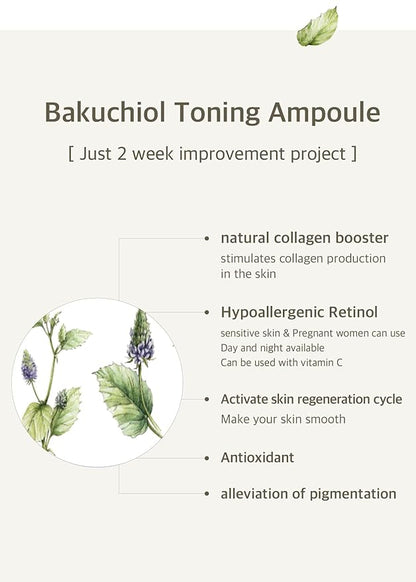 Bakuchiol Toning Ampoule

[ Just 2 week improvement project ]

• natural collagen booster
stimulates collagen production in the skin

• Hypoallergenic Retinol
sensitive skin & Pregnant women can use
Day and night available
Can be used with vitamin C

• Activate skin regeneration cycle
Make your skin smooth

• Antioxidant

• alleviation of pigmentation